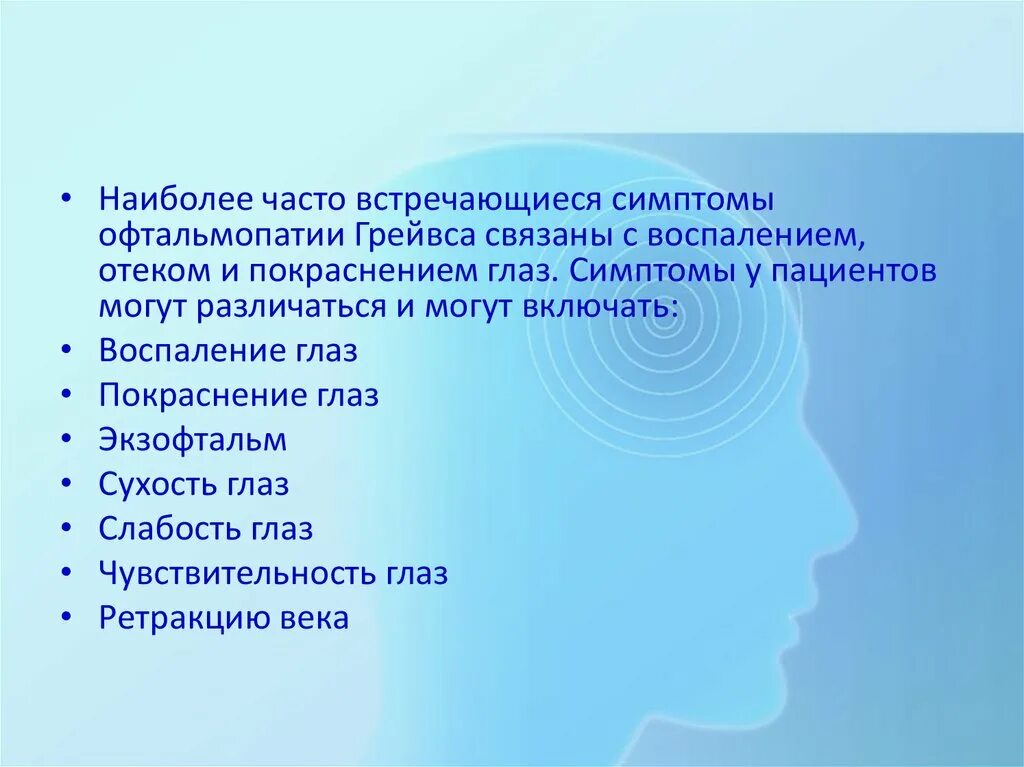 • Наиболее часто встречающиеся симптомы офтальмопатии Грейвса связаны с воспалением, отеком и покраснением глаз. Симптомы у пациентов могут различаться и могут включать:
• Воспаление глаз
• Покраснение глаз
• Экзофтальм
• Сухость глаз
• Слабость глаз
• Чувствительность глаз
• Ретракцию века